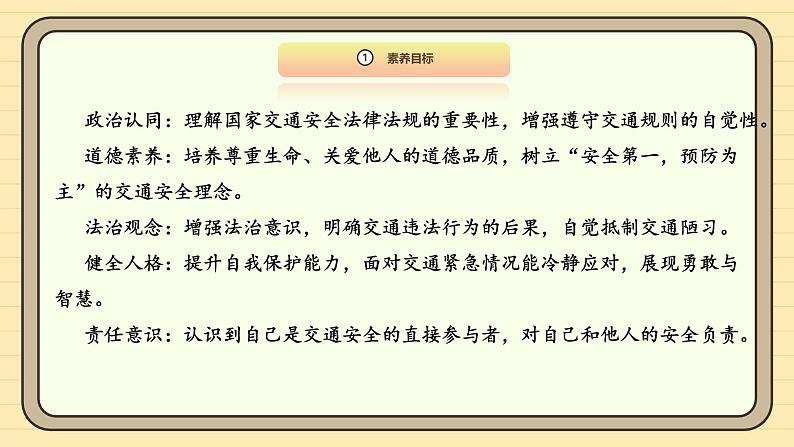 ① 素养目标

政治认同：理解国家交通安全法律法规的重要性，增强遵守交通规则的自觉性。

道德素养：培养尊重生命、关爱他人的道德品质，树立“安全第一，预防为主”的交通安全理念。

法治观念：增强法治意识，明确交通违法行为的后果，自觉抵制交通陋习。

健全人格：提升自我保护能力，面对交通紧急情况能冷静应对，展现勇敢与智慧。

责任意识：认识到自己是交通安全的直接参与者，对自己和他人的安全负责。